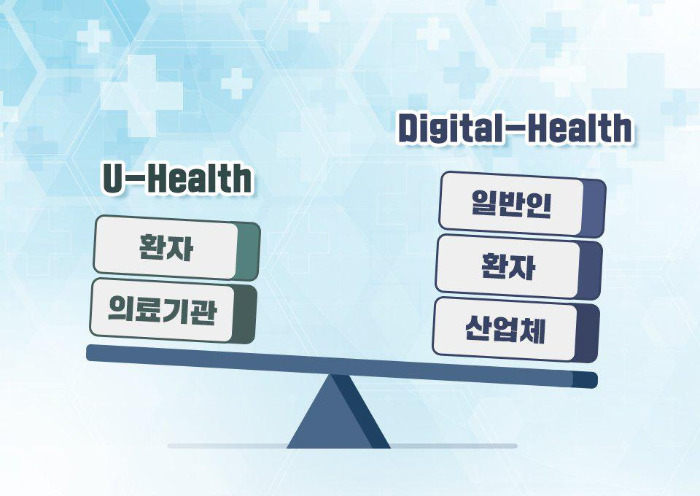 U-Health

환자

의료기관

Digital-Health

일반인

환자

산업체